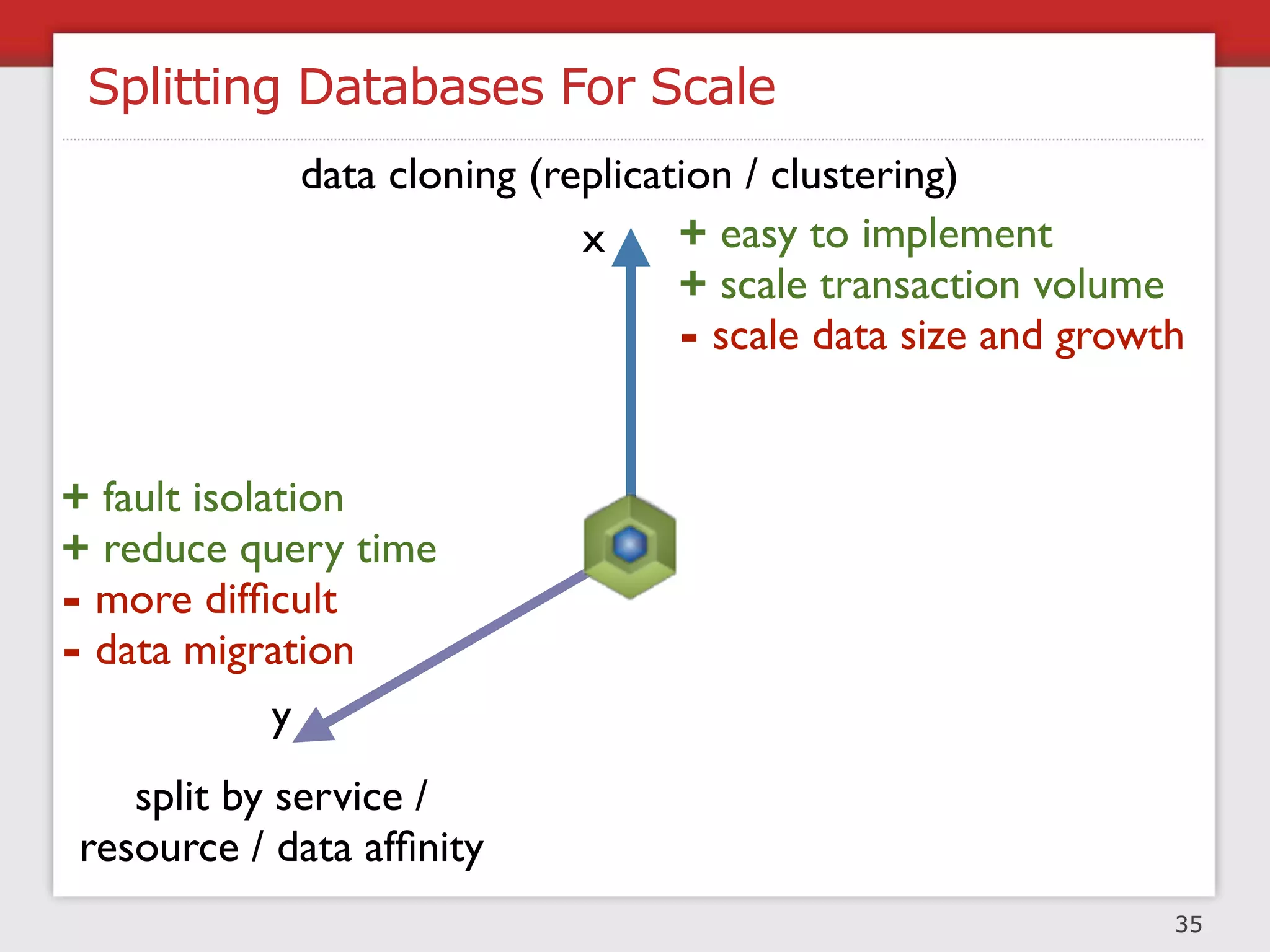 Splitting Databases For Scale

data cloning (replication / clustering)

x

+ easy to implement
+ scale transaction volume
- scale data size and growth

+ fault isolation
+ reduce query time
- more difficult
- data migration

y

split by service / resource / data affinity

35